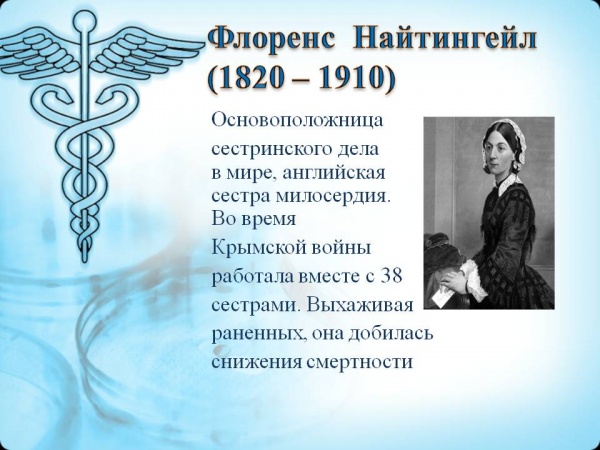 Флоренс Найтингейл (1820 – 1910)

Основоположница сестринского дела в мире, английская сестра милосердия. Во время Крымской войны работала вместе с 38 сестрами. Выхаживая раненных, она добилась снижения смертности